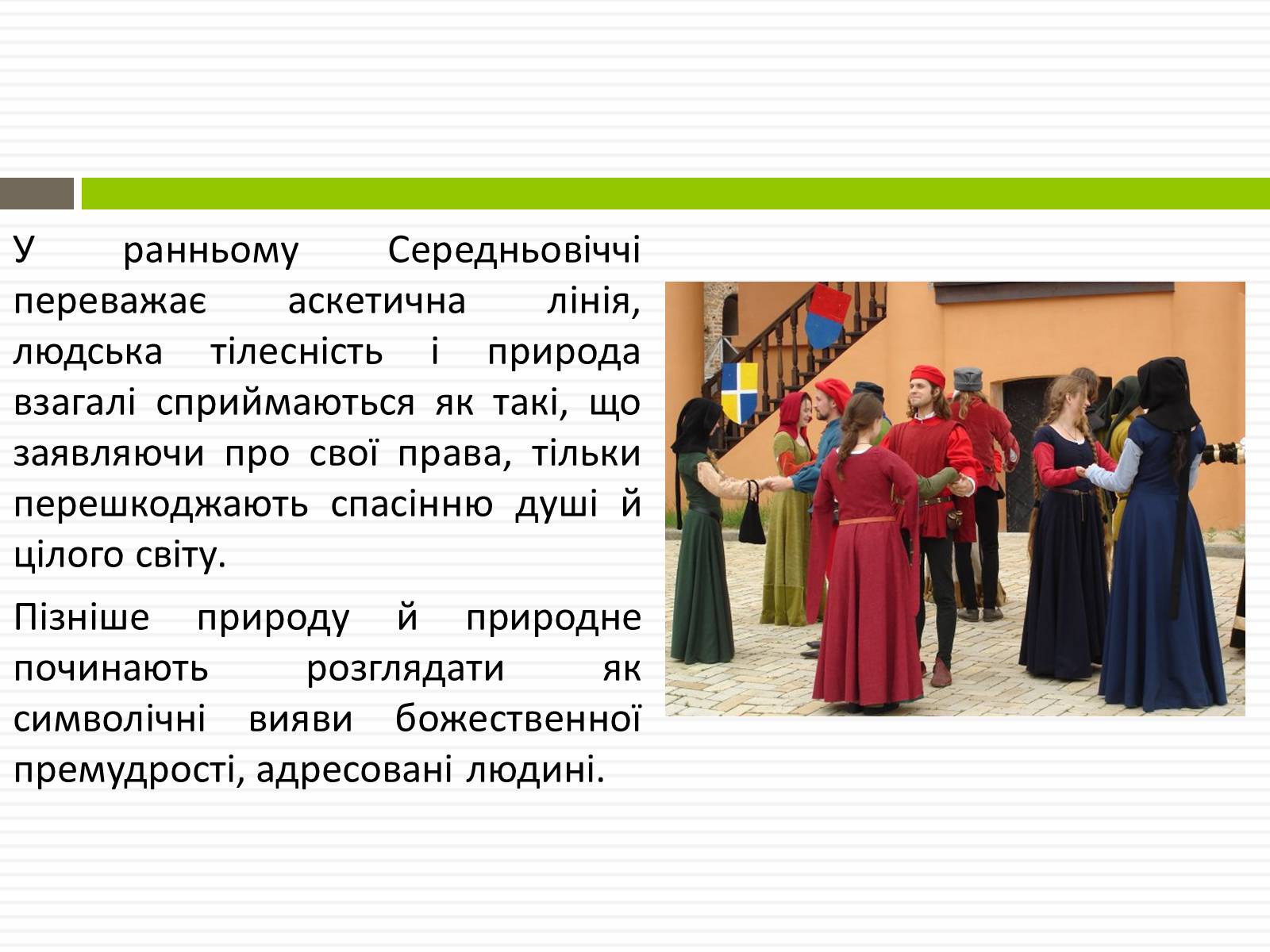 У ранньому Середньовіччі переважає аскетична лінія, людська тілесність і природа взагалі сприймаються як такі, що заявляючи про свої права, тільки перешкоджають спасінню душі й цілого світу.

Пізніше природу й природне починають розглядати як символічні вияви божественної премудрості, адресовані людині.